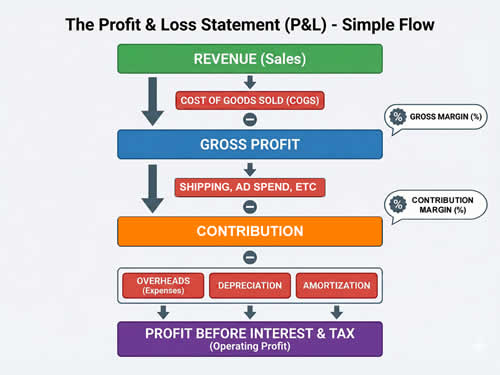 The Profit & Loss Statement (P&L) - Simple Flow

REVENUE (Sales)

COST OF GOODS SOLD (COGS)

%
GROSS MARGIN (%)

GROSS PROFIT

SHIPPING, AD SPEND, ETC

%
CONTRIBUTION MARGIN (%)

CONTRIBUTION

OVERHEADS (Expenses)

DEPRECIATION

AMORTIZATION

PROFIT BEFORE INTEREST & TAX
(Operating Profit)